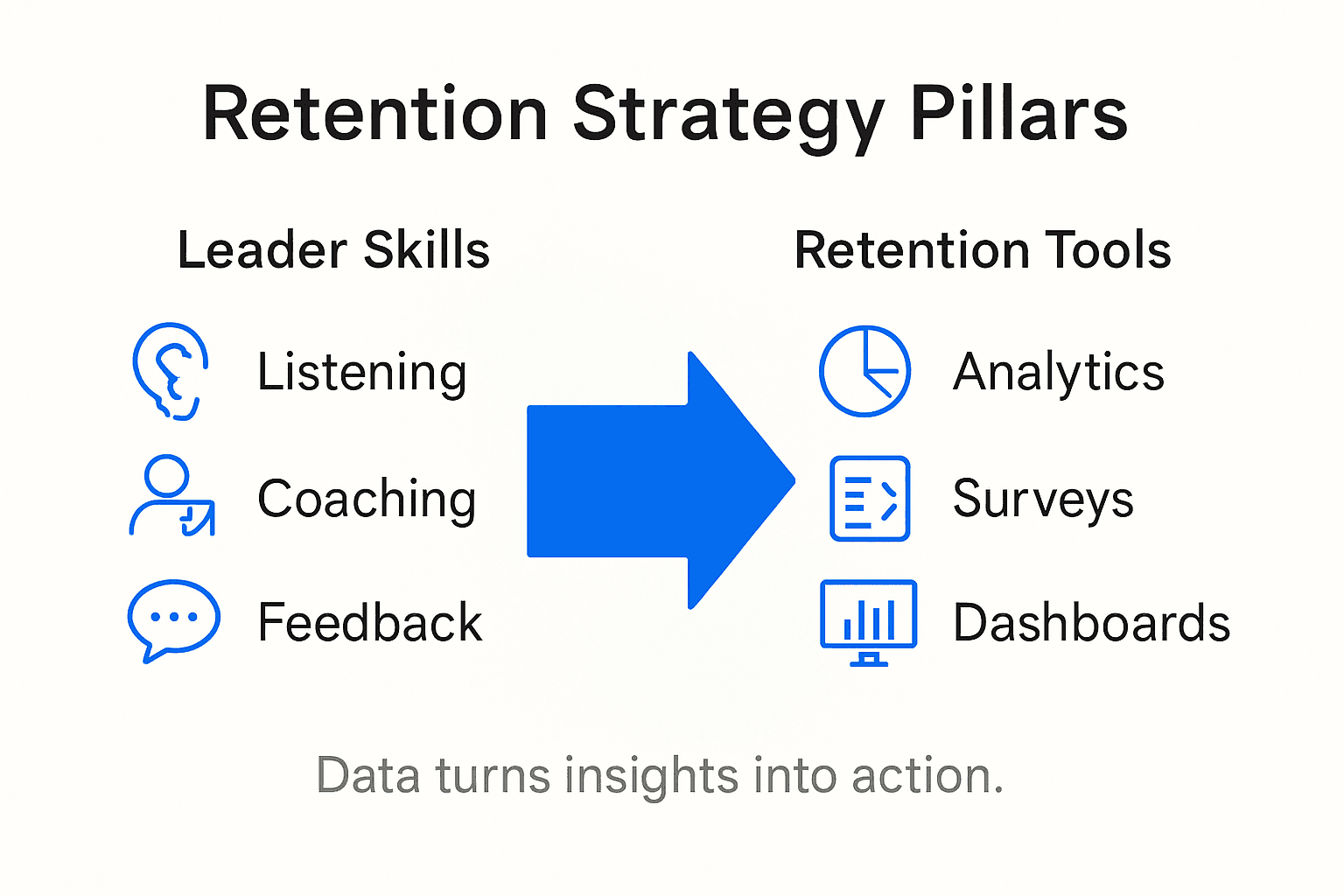 Retention Strategy Pillars

Leader Skills

Listening

Coaching

Feedback

Retention Tools

Analytics

Surveys

Dashboards

Data turns insights into action.